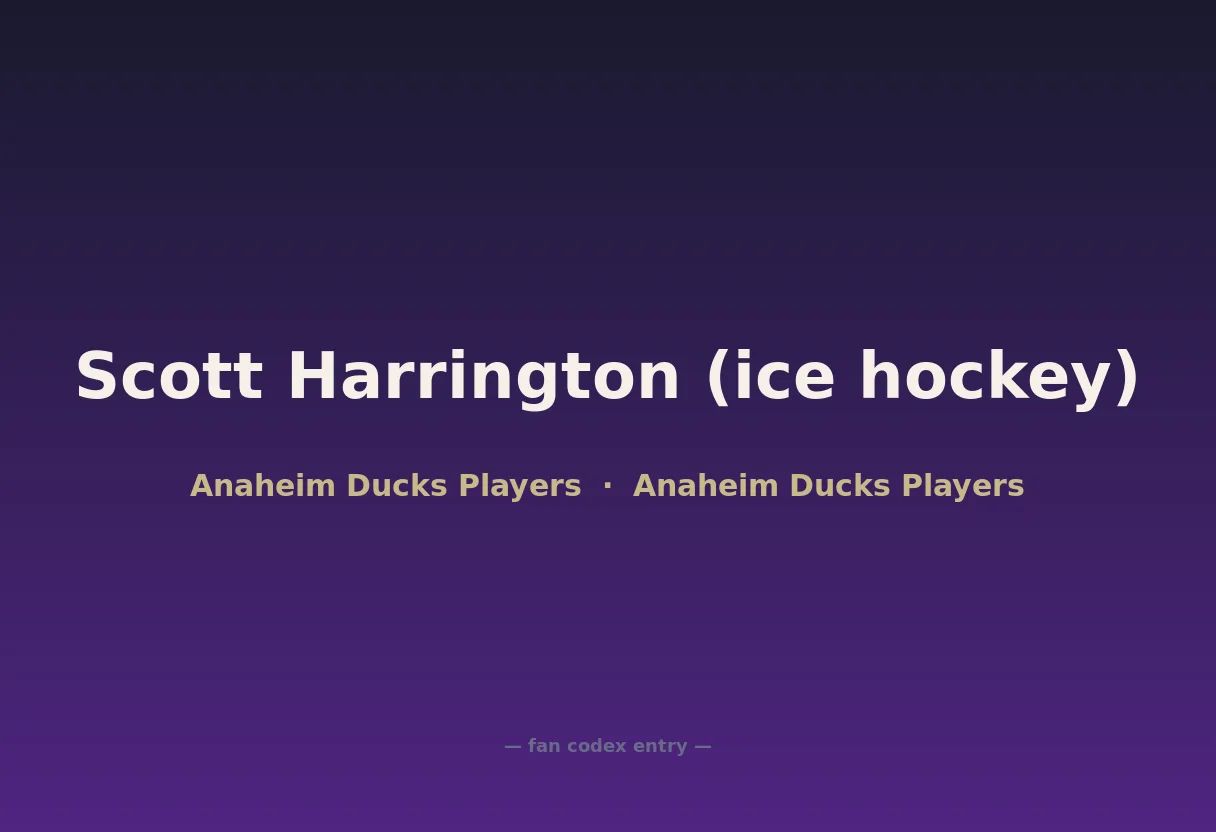 Scott Harrington (ice hockey)

Anaheim Ducks Players · Anaheim Ducks Players

— fan codex entry —